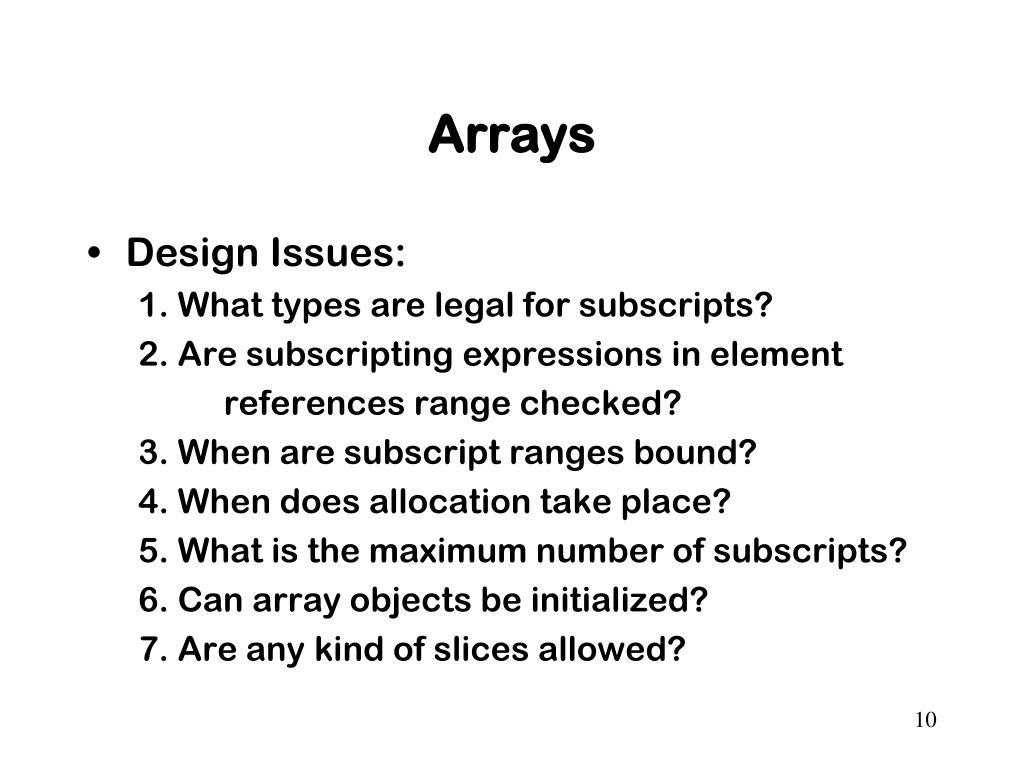 Arrays

• Design Issues:
1. What types are legal for subscripts?
2. Are subscripting expressions in element references range checked?
3. When are subscript ranges bound?
4. When does allocation take place?
5. What is the maximum number of subscripts?
6. Can array objects be initialized?
7. Are any kind of slices allowed?

10